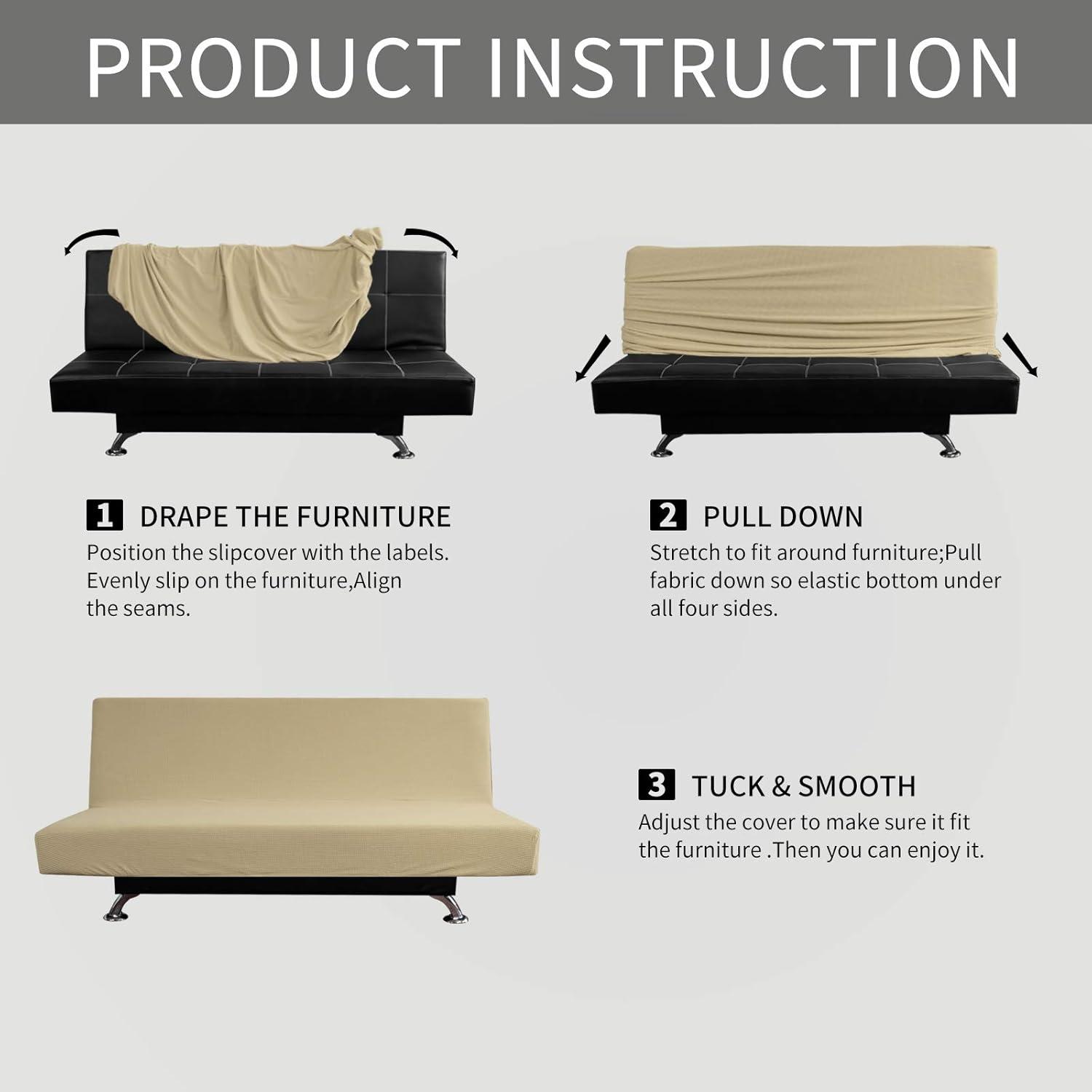 PRODUCT INSTRUCTION

1 DRAPE THE FURNITURE
Position the slipcover with the labels. Evenly slip on the furniture,Align the seams.

2 PULL DOWN
Stretch to fit around furniture;Pull fabric down so elastic bottom under all four sides.

3 TUCK & SMOOTH
Adjust the cover to make sure it fit the furniture .Then you can enjoy it.